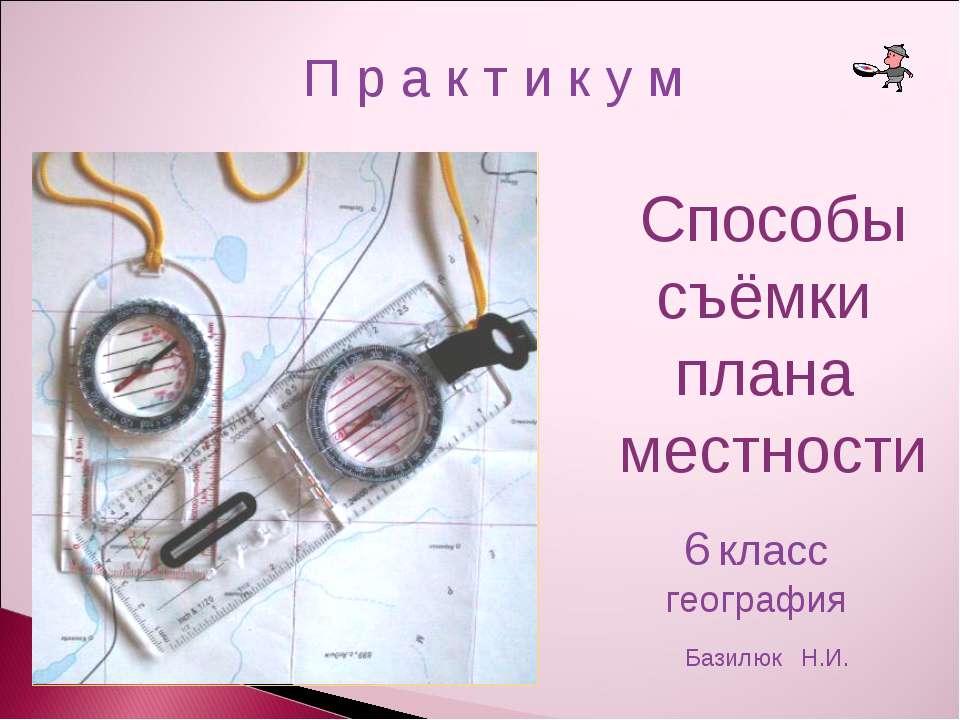 П р а к т и к у м

Способы съёмки плана местности

6 класс
география

Базилюк Н.И.